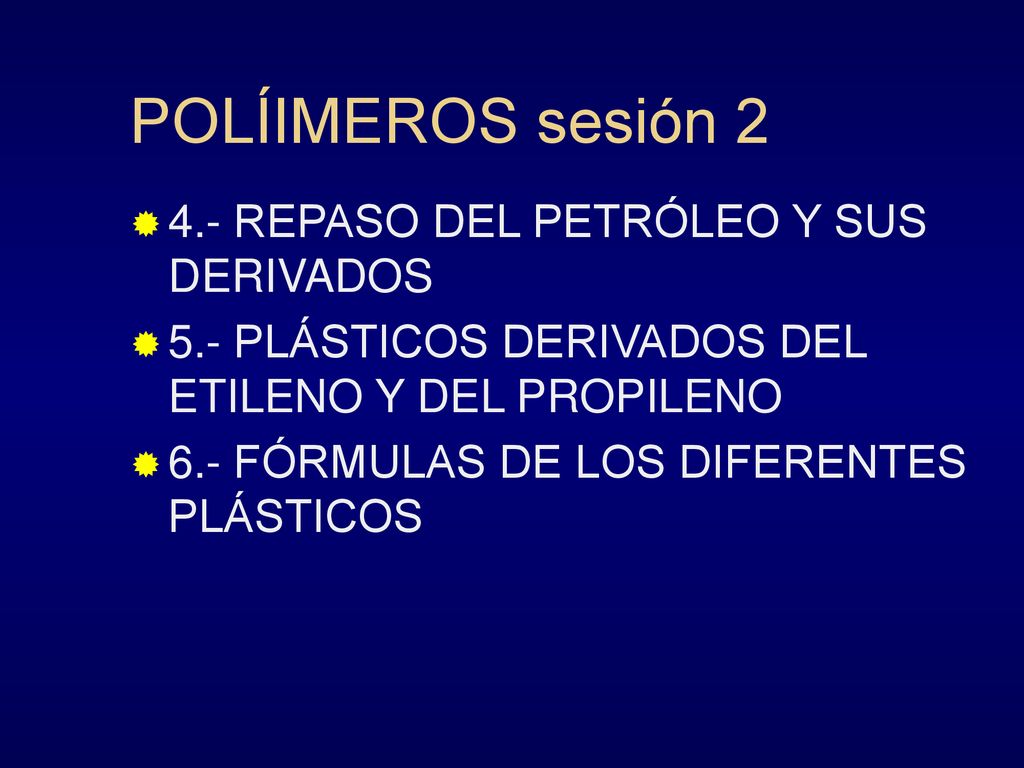 POLÍIMEROS sesión 2

4.- REPASO DEL PETRÓLEO Y SUS DERIVADOS

5.- PLÁSTICOS DERIVADOS DEL ETILENO Y DEL PROPILENO

6.- FÓRMULAS DE LOS DIFERENTES PLÁSTICOS